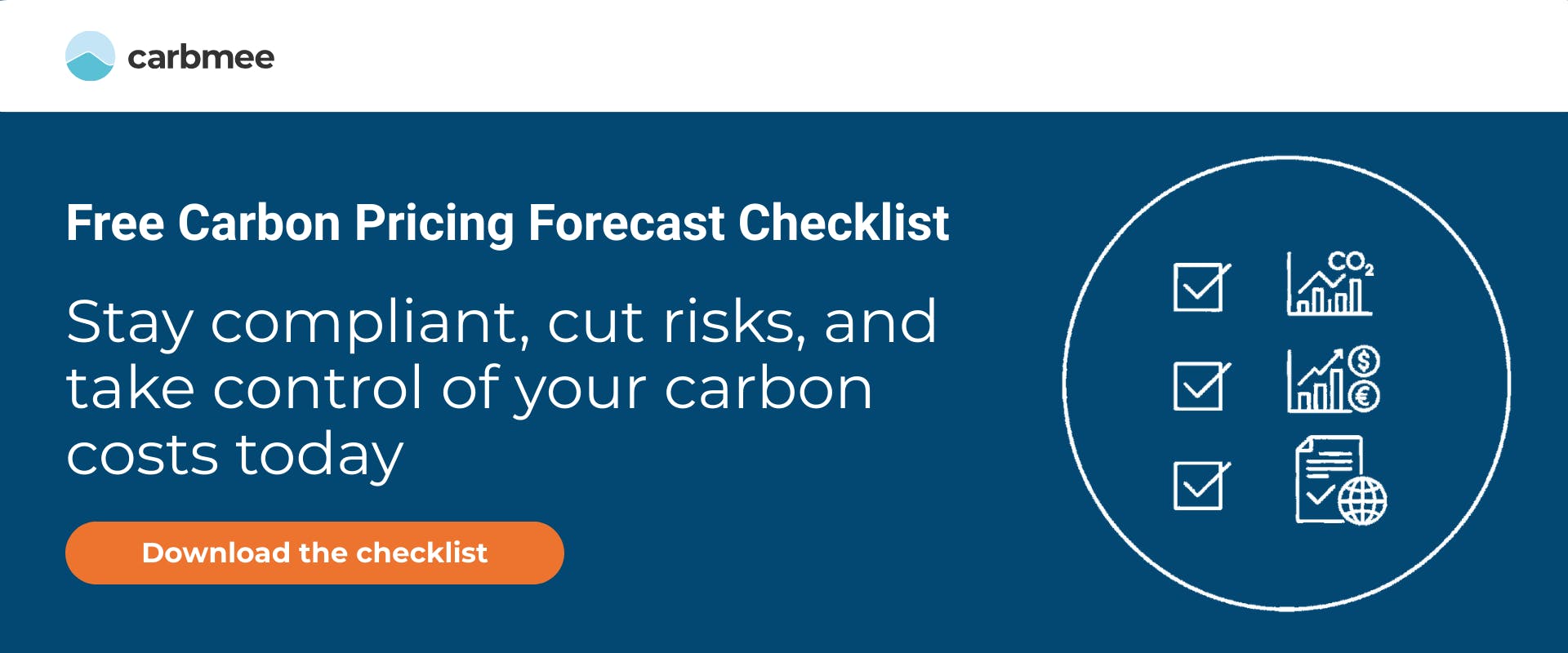 carbmee

Free Carbon Pricing Forecast Checklist

Stay compliant, cut risks, and take control of your carbon costs today

Download the checklist

$CO_2$

$

€